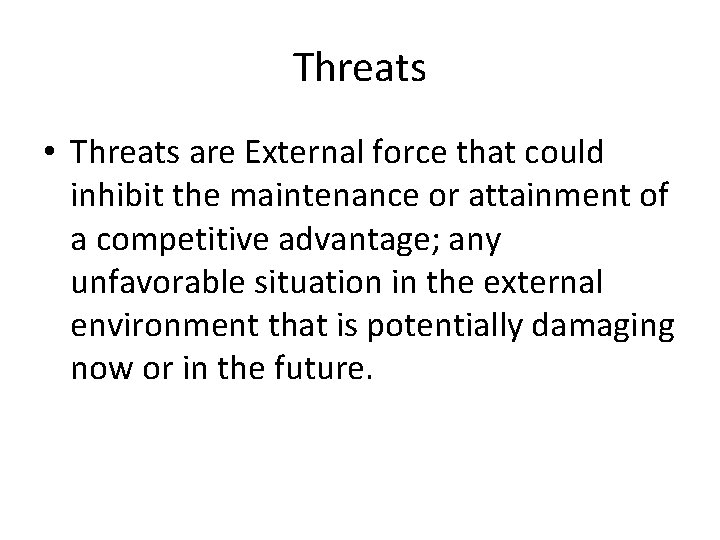 Threats

• Threats are External force that could inhibit the maintenance or attainment of a competitive advantage; any unfavorable situation in the external environment that is potentially damaging now or in the future.